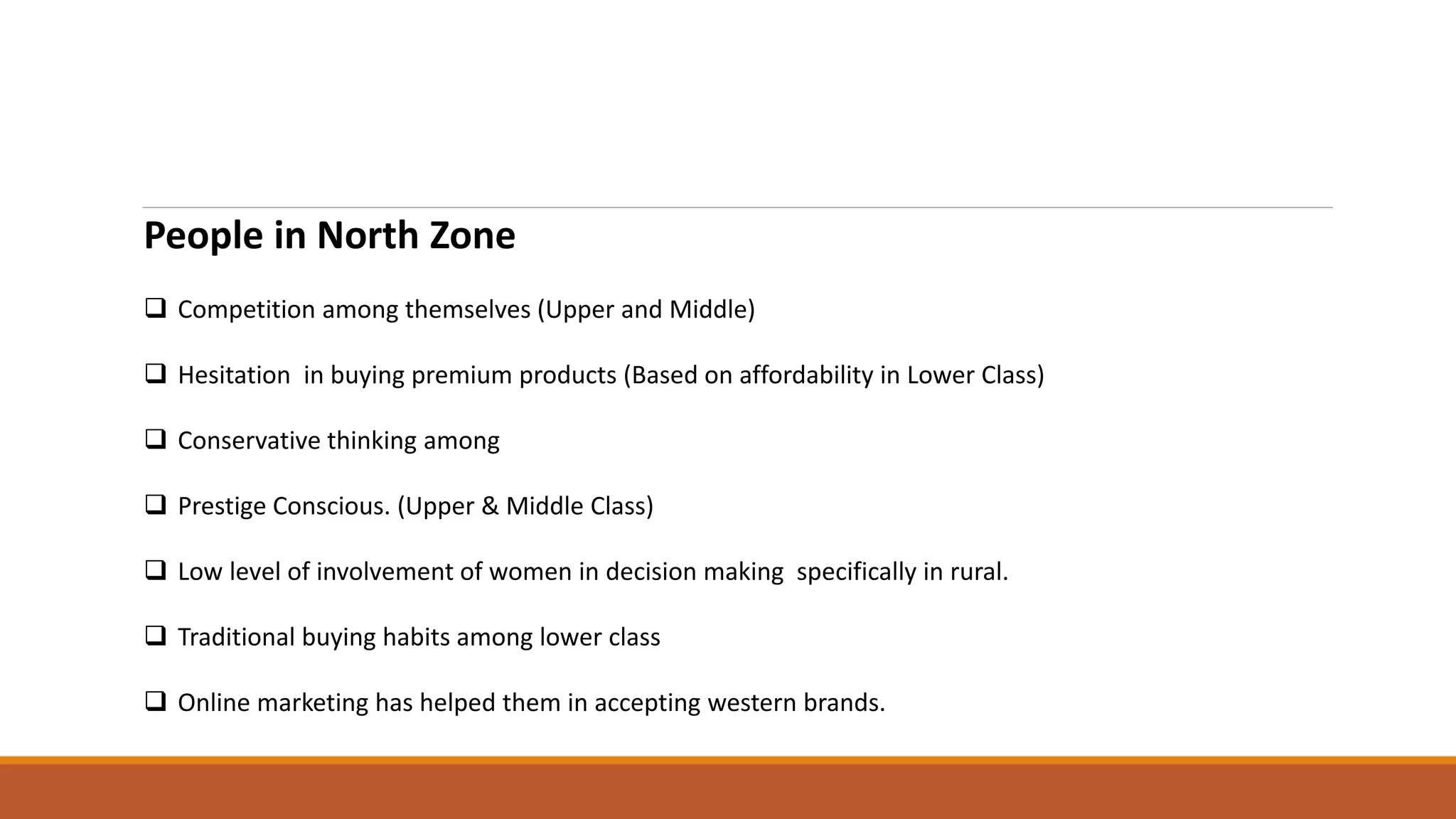 People in North Zone

❑ Competition among themselves (Upper and Middle)

❑ Hesitation  in buying premium products (Based on affordability in Lower Class)

❑ Conservative thinking among

❑ Prestige Conscious. (Upper & Middle Class)

❑ Low level of involvement of women in decision making  specifically in rural.

❑ Traditional buying habits among lower class

❑ Online marketing has helped them in accepting western brands.